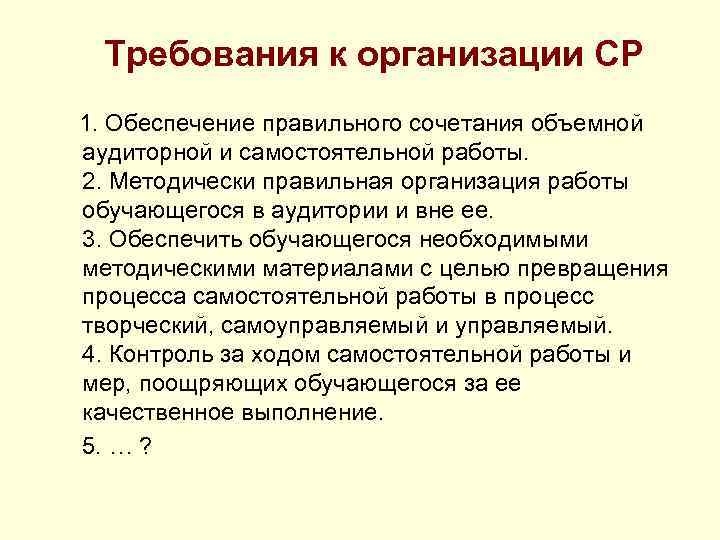 Требования к организации СР

1. Обеспечение правильного сочетания объемной аудиторной и самостоятельной работы.
2. Методически правильная организация работы обучающегося в аудитории и вне ее.
3. Обеспечить обучающегося необходимыми методическими материалами с целью превращения процесса самостоятельной работы в процесс творческий, самоуправляемый и управляемый.
4. Контроль за ходом самостоятельной работы и мер, поощряющих обучающегося за ее качественное выполнение.

5. … ?